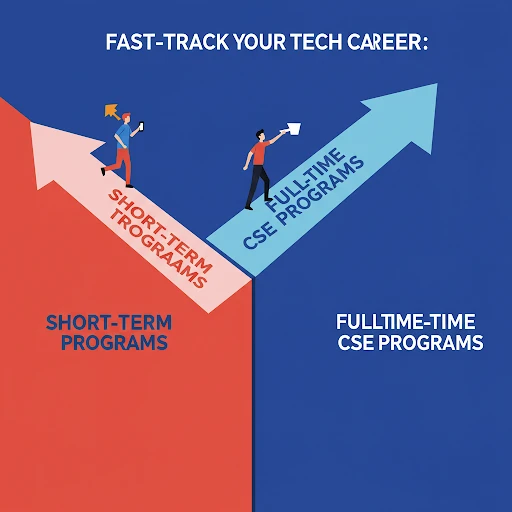 FAST-TRACK YOUR TECH CAREER:

SHORT-TERM TROGRAAMS

FULL-TIME CSE PROGRAMS

SHORT-TERM PROGRAMS

FULLTIME-TIME CSE PROGRAMS